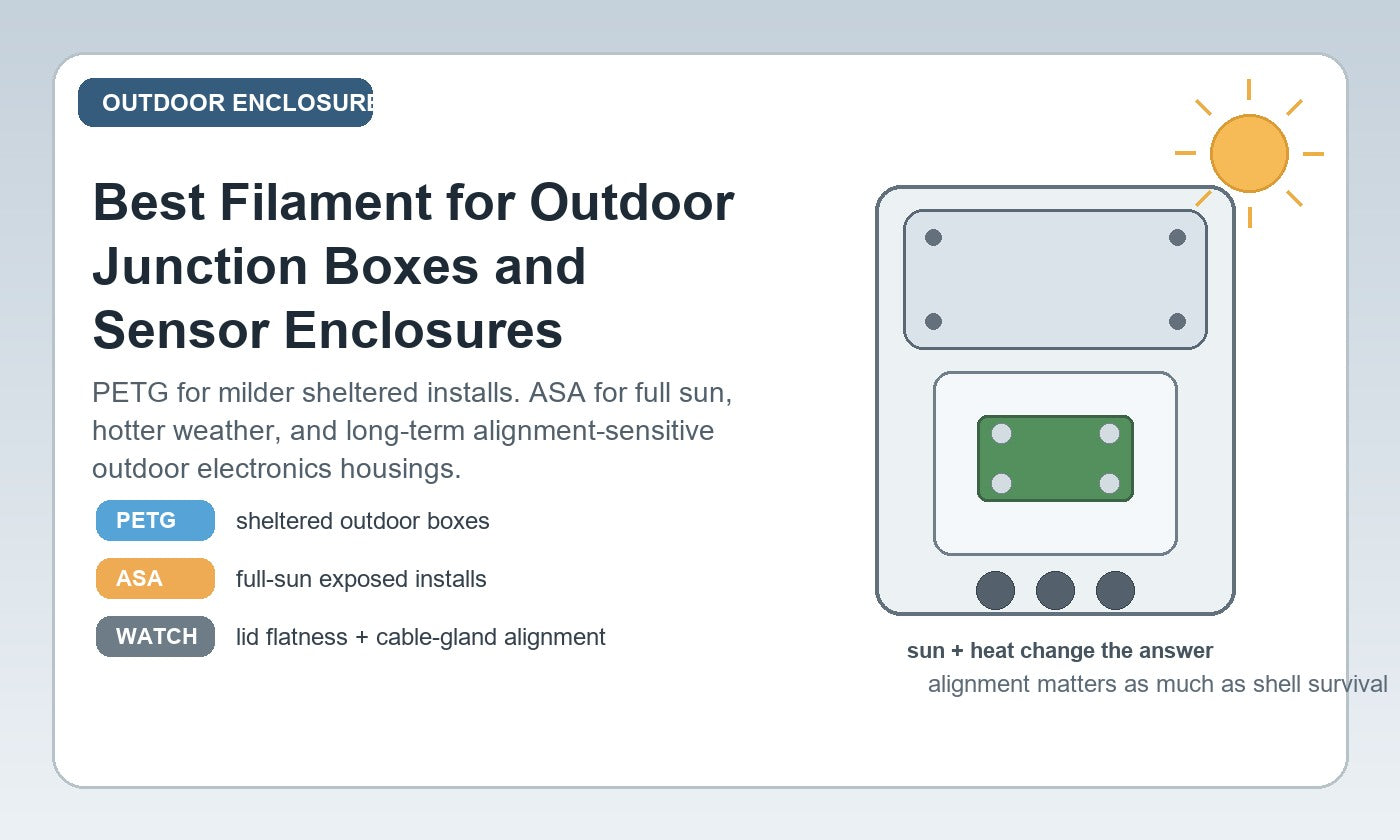 OUTDOOR ENCLOSURE

Best Filament for Outdoor Junction Boxes and Sensor Enclosures

PETG for milder sheltered installs. ASA for full sun, hotter weather, and long-term alignment-sensitive outdoor electronics housings.

PETG sheltered outdoor boxes

ASA full-sun exposed installs

WATCH lid flatness + cable-gland alignment

sun + heat change the answer

alignment matters as much as shell survival